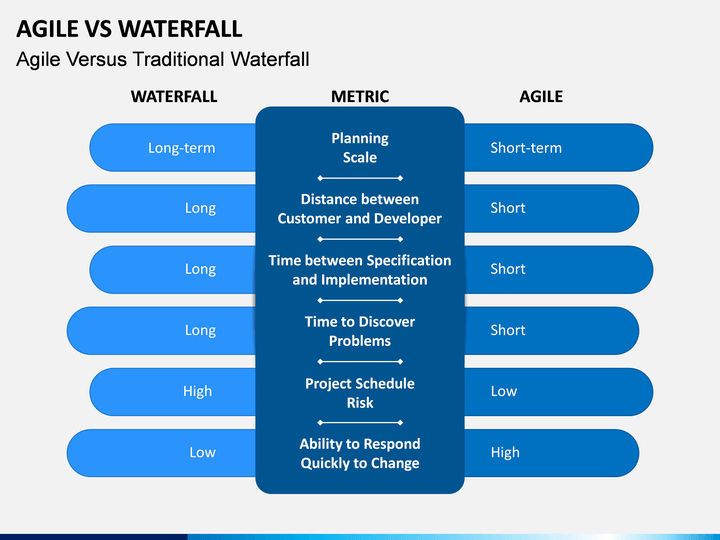 AGILE VS WATERFALL

Agile Versus Traditional Waterfall

| WATERFALL | METRIC | AGILE |
|---|---|---|
| Long-term | Planning Scale | Short-term |
| Long | Distance between Customer and Developer | Short |
| Long | Time between Specification and Implementation | Short |
| Long | Time to Discover Problems | Short |
| High | Project Schedule Risk | Low |
| Low | Ability to Respond Quickly to Change | High |